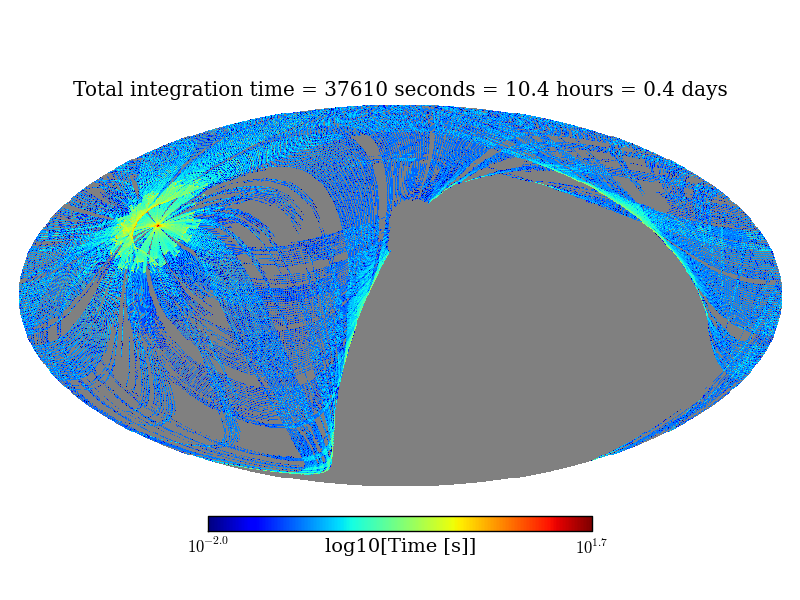 Total integration time = 37610 seconds = 10.4 hours = 0.4 days

$10^{-2.0}$
log10[Time [s]]
$10^{1.7}$